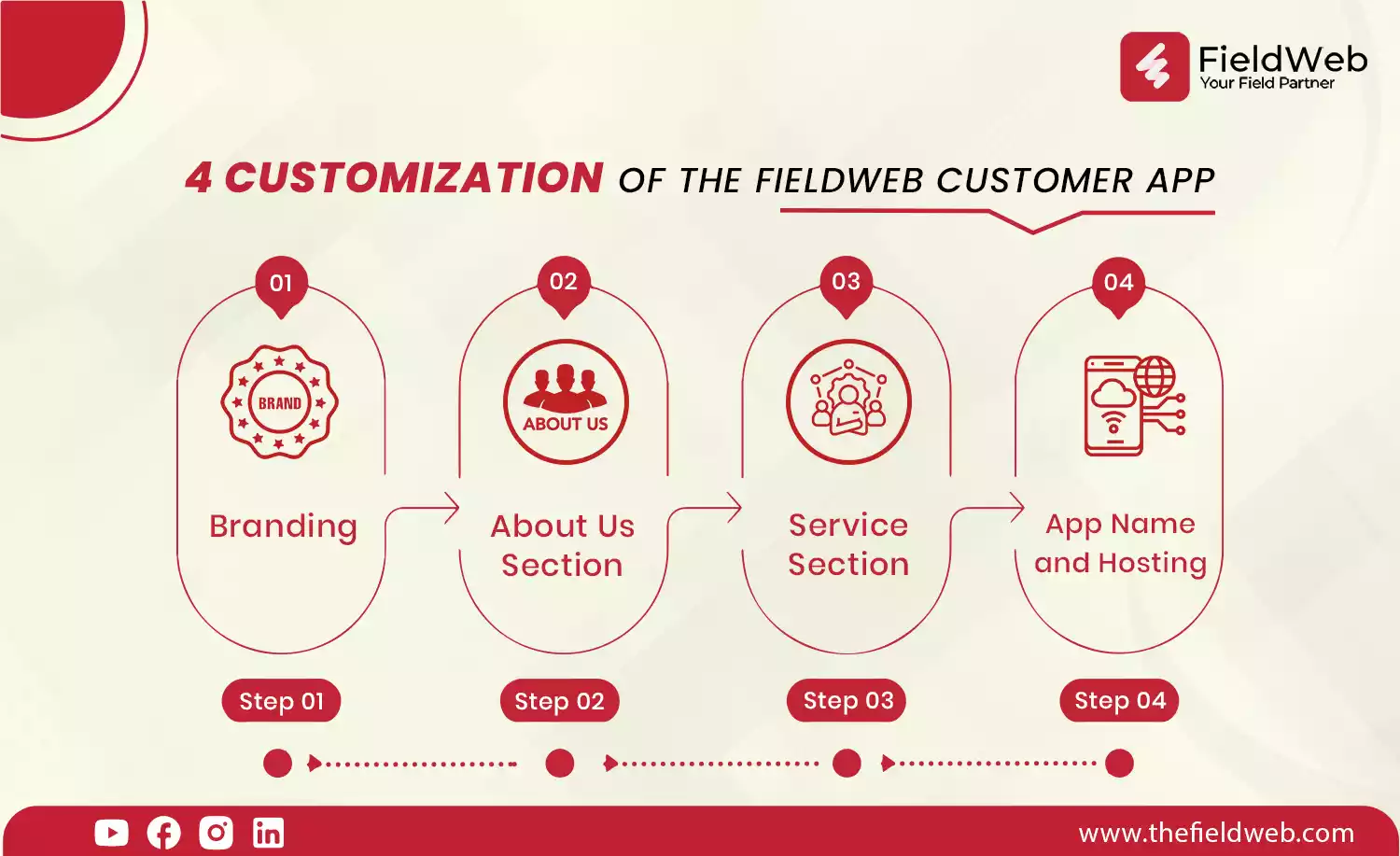 FieldWeb
Your Field Partner

4 CUSTOMIZATION OF THE FIELDWEB CUSTOMER APP

01
BRAND
Branding
Step 01

02
ABOUT US
About Us Section
Step 02

03
Service Section
Step 03

04
App Name and Hosting
Step 04

www.thefieldweb.com